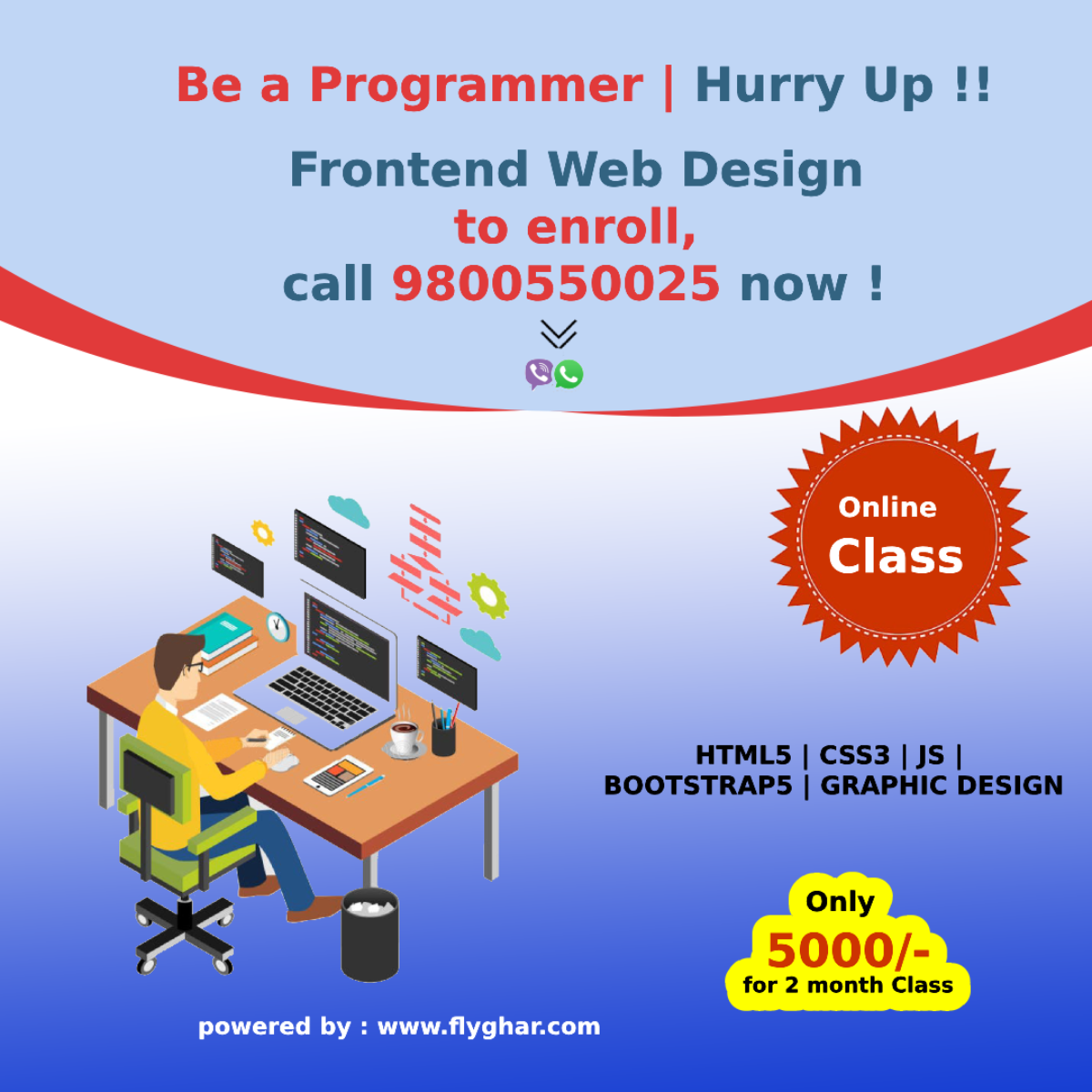 Be a Programmer | Hurry Up !!

Frontend Web Design
to enroll,
call 9800550025 now !

Online
Class

HTML5 | CSS3 | JS |
BOOTSTRAP5 | GRAPHIC DESIGN

Only
5000/-
for 2 month Class

powered by : www.flyghar.com